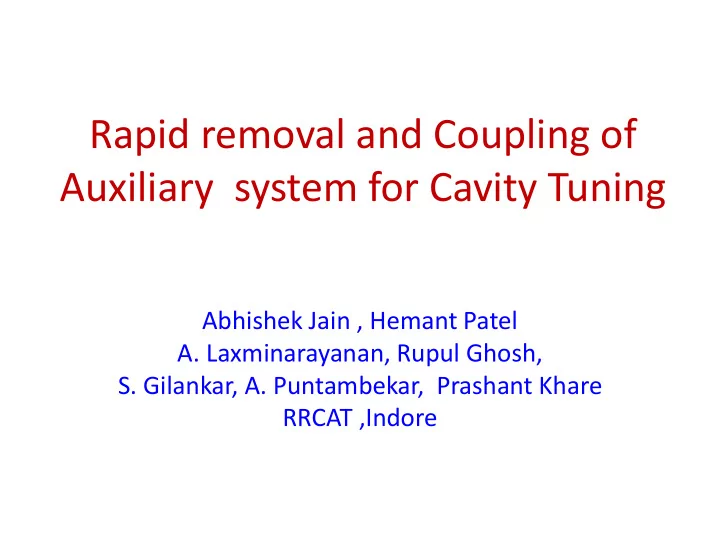 Rapid removal and Coupling of Auxiliary system for Cavity Tuning

Abhishek Jain , Hemant Patel
A. Laxminarayanan, Rupul Ghosh,
S. Gilankar, A. Puntambekar, Prashant Khare
RRCAT ,Indore